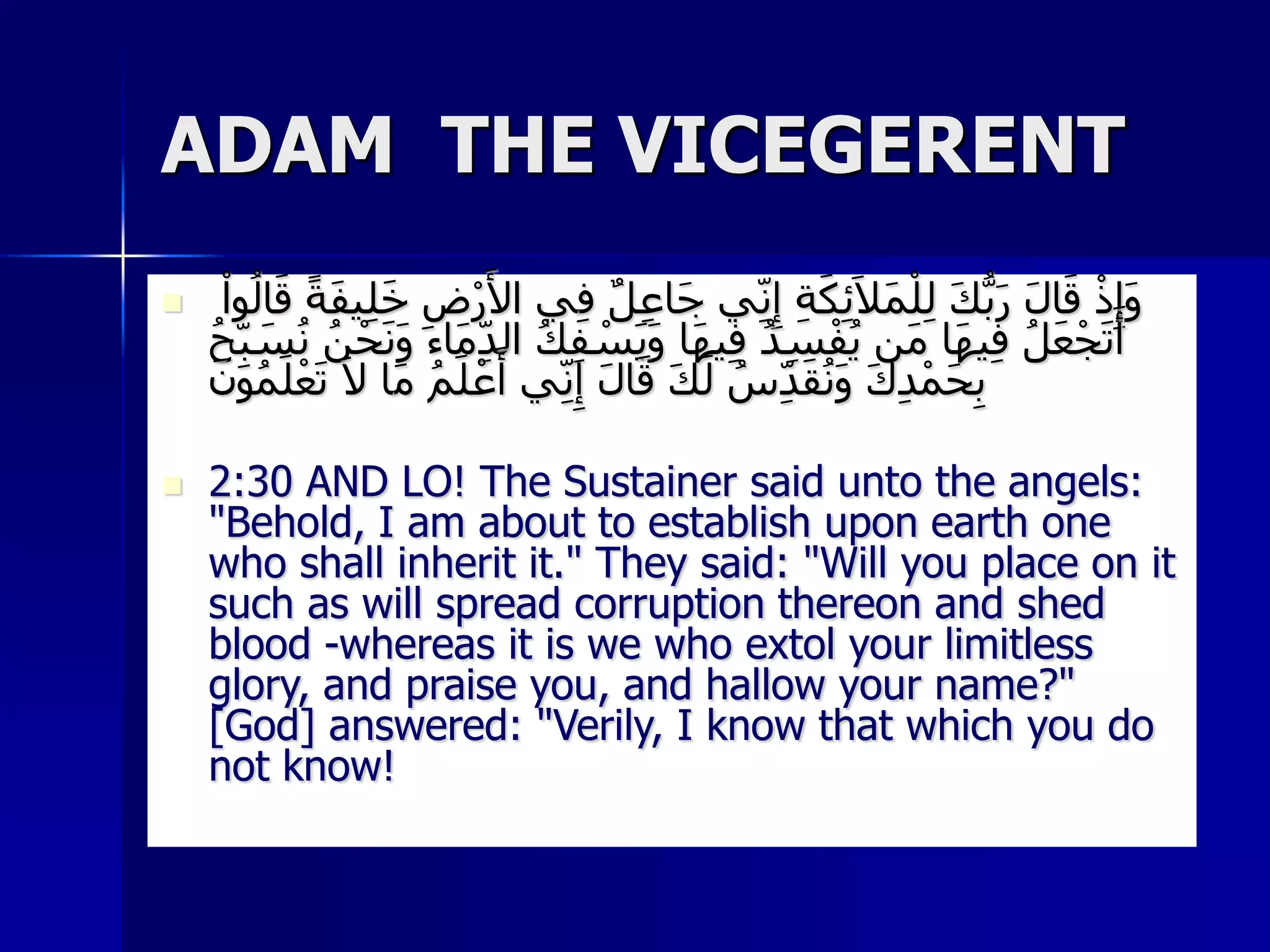 ADAM THE VICEGERENT

وَإِذْ قَالَ رَبُّكَ لِلْمَلاَئِكَةِ إِنِّي جَاعِلٌ فِي الأَرْضِ خَلِيفَةً قَالُواْ أَتَجْعَلُ فِيهَا مَن يُفْسِدُ فِيهَا وَيَسْفِكُ الدِّمَاء وَنَحْنُ نُسَبِّحُ بِحَمْدِكَ وَنُقَدِّسُ لَكَ قَالَ إِنِّي أَعْلَمُ مَا لاَ تَعْلَمُونَ

2:30 AND LO! The Sustainer said unto the angels: "Behold, I am about to establish upon earth one who shall inherit it." They said: "Will you place on it such as will spread corruption thereon and shed blood -whereas it is we who extol your limitless glory, and praise you, and hallow your name?" [God] answered: "Verily, I know that which you do not know!